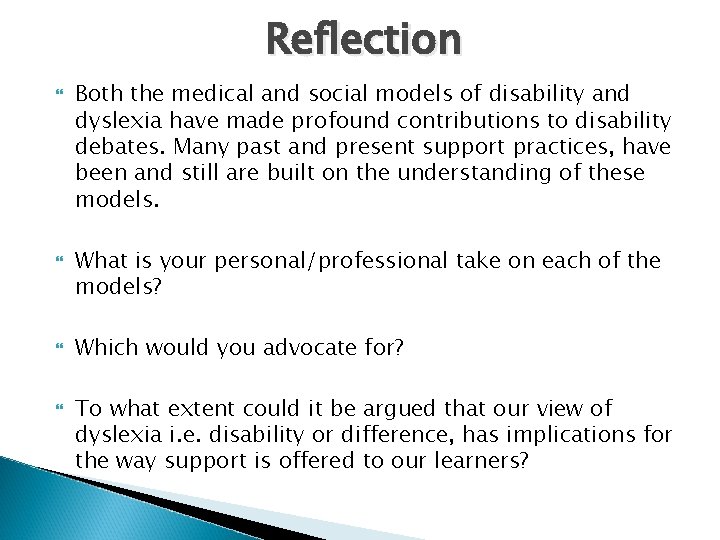 Reflection

Both the medical and social models of disability and dyslexia have made profound contributions to disability debates. Many past and present support practices, have been and still are built on the understanding of these models.

What is your personal/professional take on each of the models?

Which would you advocate for?

To what extent could it be argued that our view of dyslexia i.e. disability or difference, has implications for the way support is offered to our learners?